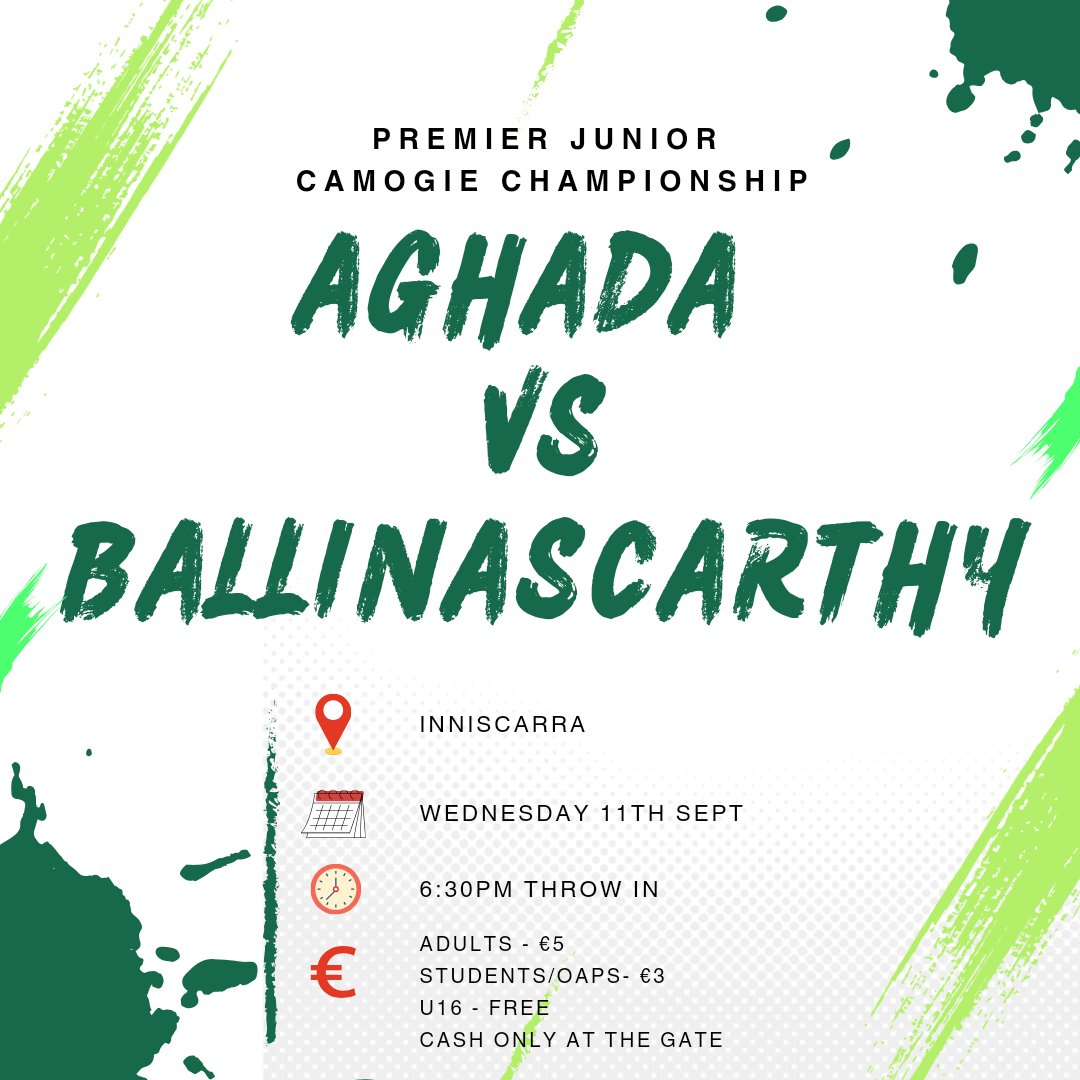 PREMIER JUNIOR
CAMOGIE CHAMPIONSHIP

AGHADA
VS
BALLINASCARTHY

INNISCARRA

WEDNESDAY 11TH SEPT

6:30PM THROW IN

€

ADULTS - €5
STUDENTS/OAPS- €3
U16 - FREE
CASH ONLY AT THE GATE